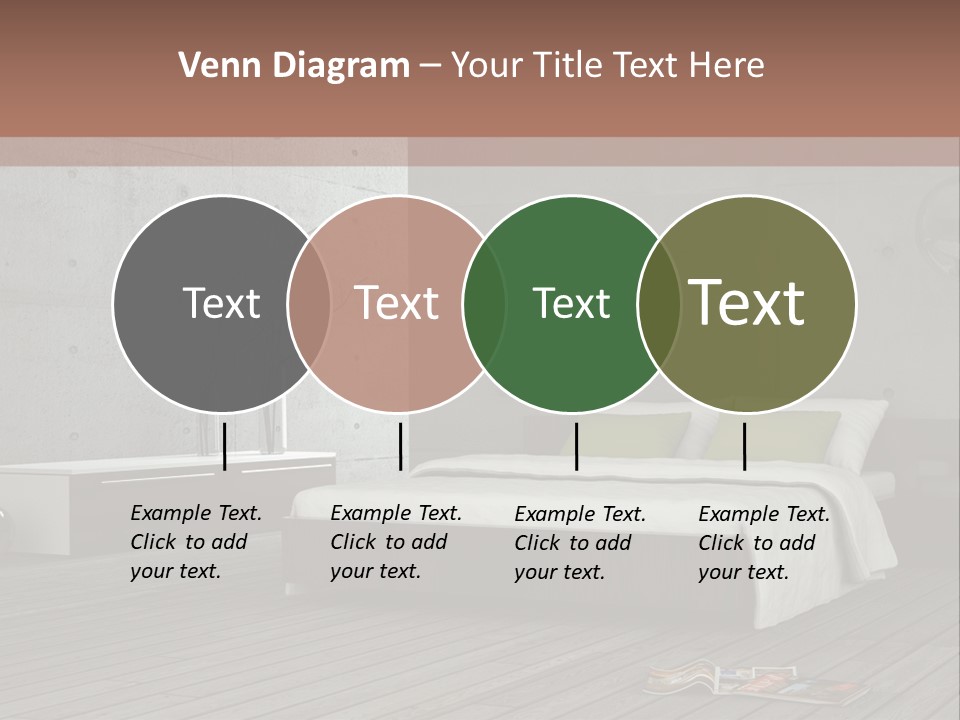 Venn Diagram – Your Title Text Here

Text

Text

Text

Text

Example Text. Click to add your text.

Example Text. Click to add your text.

Example Text. Click to add your text.

Example Text. Click to add your text.